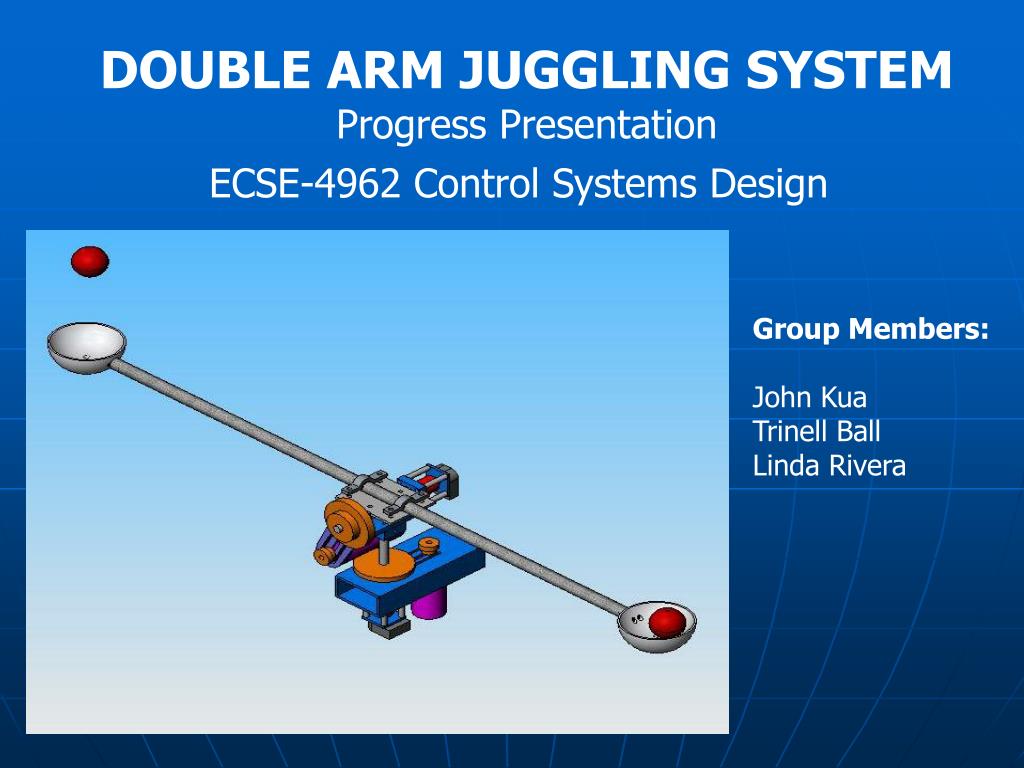 DOUBLE ARM JUGGLING SYSTEM
Progress Presentation
ECSE-4962 Control Systems Design

Group Members:

John Kua
Trinell Ball
Linda Rivera